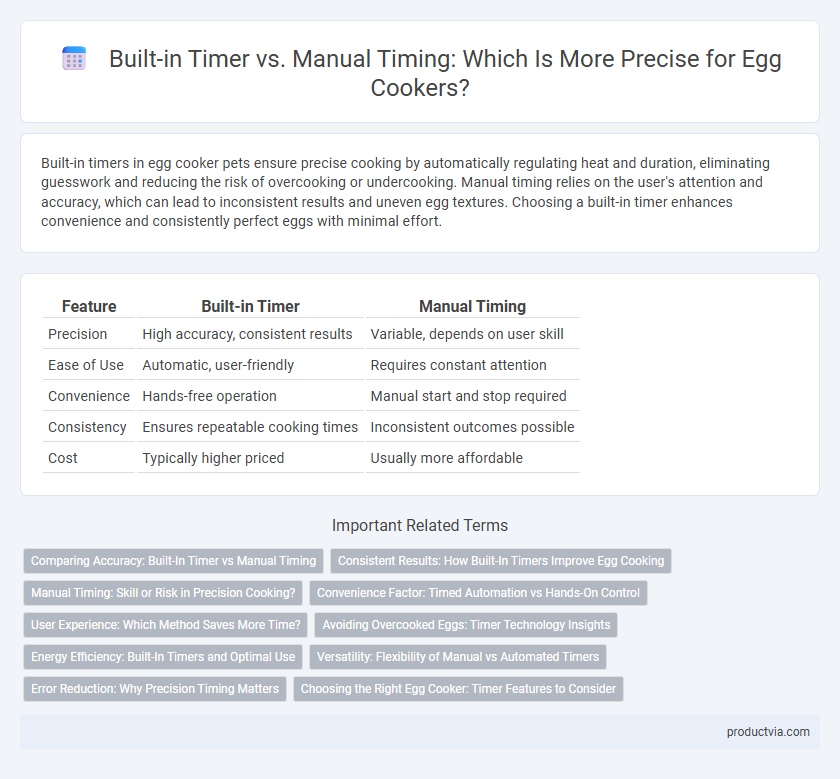 Built-in Timer vs. Manual Timing: Which Is More Precise for Egg Cookers?

Built-in timers in egg cooker pets ensure precise cooking by automatically regulating heat and duration, eliminating guesswork and reducing the risk of overcooking or undercooking. Manual timing relies on the user's attention and accuracy, which can lead to inconsistent results and uneven egg textures. Choosing a built-in timer enhances convenience and consistently perfect eggs with minimal effort.

| Feature | Built-in Timer | Manual Timing |
|---|---|---|
| Precision | High accuracy, consistent results | Variable, depends on user skill |
| Ease of Use | Automatic, user-friendly | Requires constant attention |
| Convenience | Hands-free operation | Manual start and stop required |
| Consistency | Ensures repeatable cooking times | Inconsistent outcomes possible |
| Cost | Typically higher priced | Usually more affordable |

Important Related Terms

Comparing Accuracy: Built-In Timer vs Manual Timing
Consistent Results: How Built-In Timers Improve Egg Cooking
Manual Timing: Skill or Risk in Precision Cooking?
Convenience Factor: Timed Automation vs Hands-On Control
User Experience: Which Method Saves More Time?
Avoiding Overcooked Eggs: Timer Technology Insights
Energy Efficiency: Built-In Timers and Optimal Use
Versatility: Flexibility of Manual vs Automated Timers
Error Reduction: Why Precision Timing Matters
Choosing the Right Egg Cooker: Timer Features to Consider

productvia.com